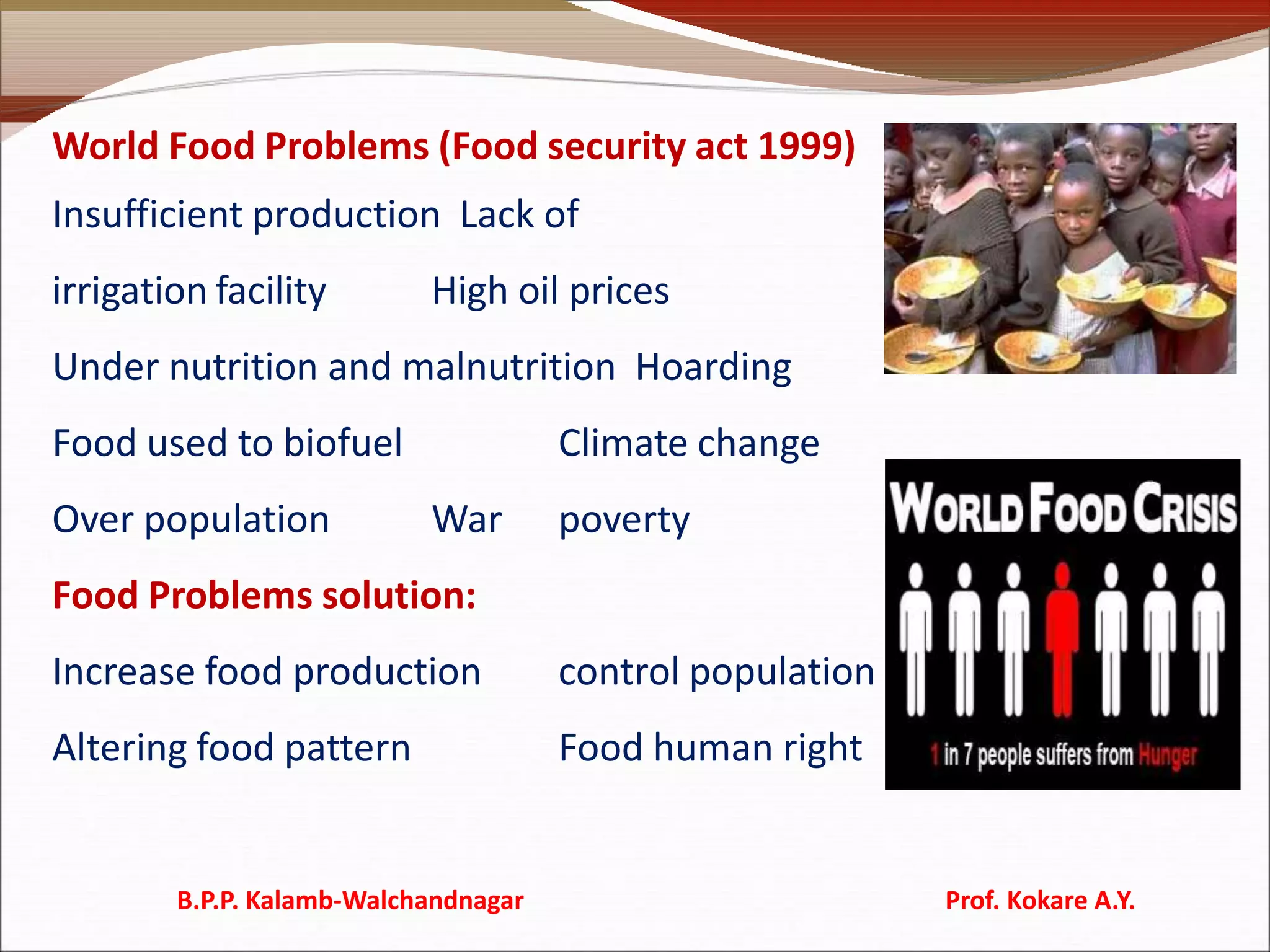 World Food Problems (Food security act 1999)

Insufficient production Lack of

irrigation facility High oil prices

Under nutrition and malnutrition Hoarding

Food used to biofuel Climate change

Over population War poverty

Food Problems solution:

Increase food production control population

Altering food pattern Food human right

WORLD FOOD CRISIS

1 in 7 people suffers from Hunger

B.P.P. Kalamb-Walchandnagar

Prof. Kokare A.Y.